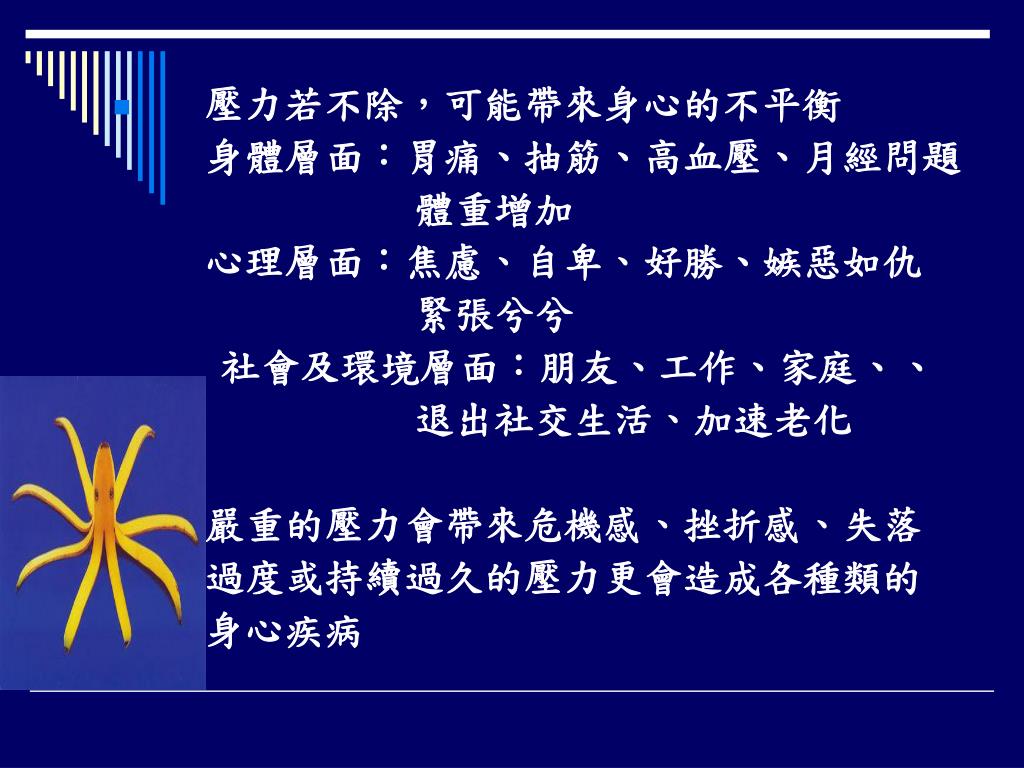 壓力若不除，可能帶來身心的不平衡
身體層面：胃痛、抽筋、高血壓、月經問題
體重增加
心理層面：焦慮、自卑、好勝、嫉惡如仇
緊張兮兮
社會及環境層面：朋友、工作、家庭、、
退出社交生活、加速老化

嚴重的壓力會帶來危機感、挫折感、失落
過度或持續過久的壓力更會造成各種類的身心疾病